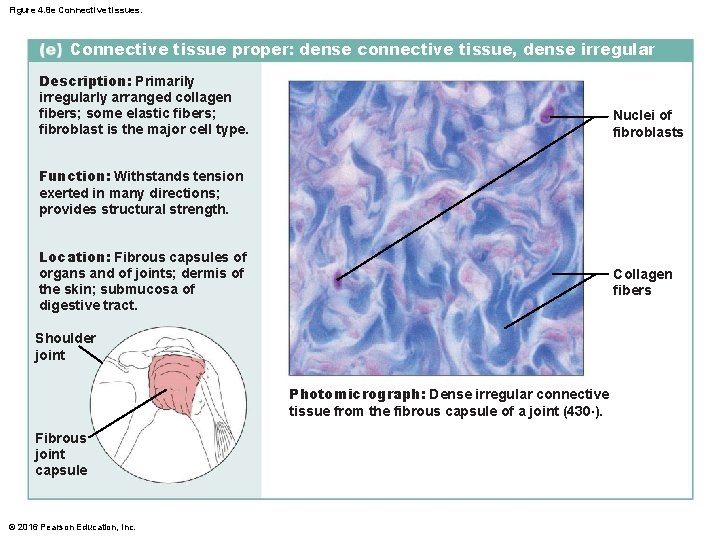 Figure 4.8e Connective tissues.

(e) Connective tissue proper: dense connective tissue, dense irregular

Description: Primarily irregularly arranged collagen fibers; some elastic fibers; fibroblast is the major cell type.

Function: Withstands tension exerted in many directions; provides structural strength.

Location: Fibrous capsules of organs and of joints; dermis of the skin; submucosa of digestive tract.

Shoulder joint

Fibrous joint capsule

Nuclei of fibroblasts

Collagen fibers

Photomicrograph: Dense irregular connective tissue from the fibrous capsule of a joint (430·).

© 2016 Pearson Education, Inc.